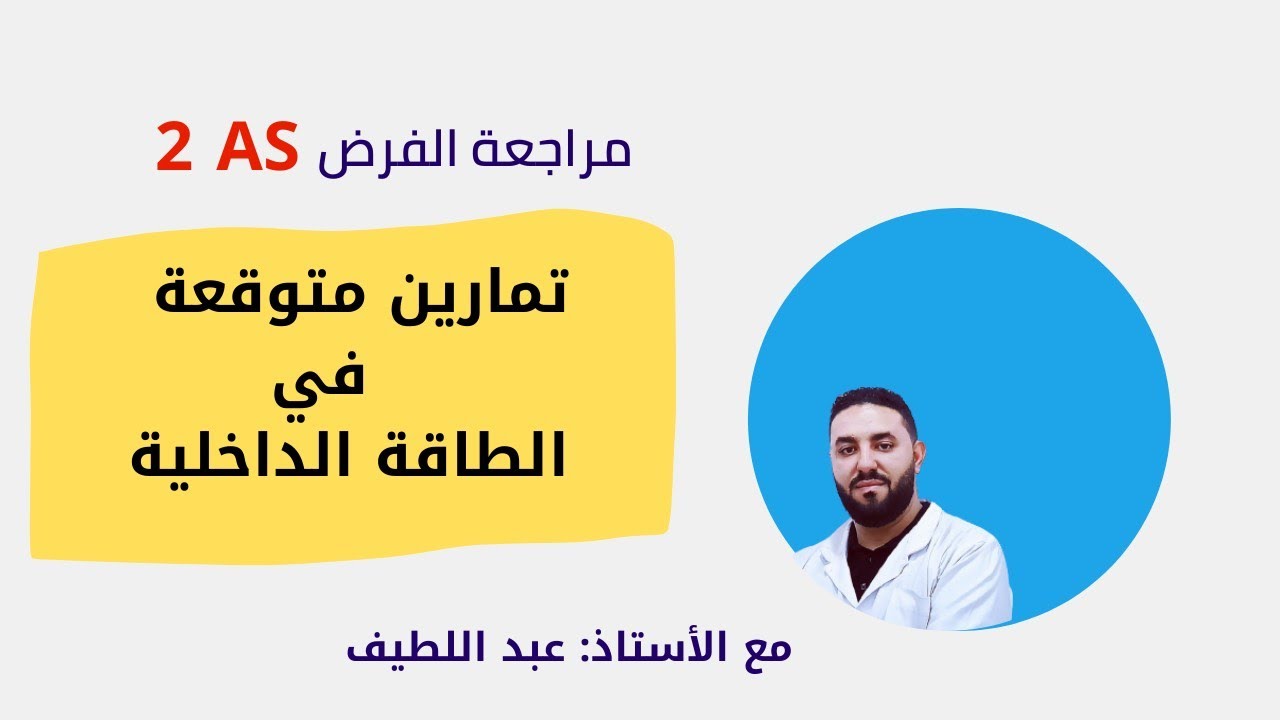 مراجعة الفرض 2 AS

تمارين متوقعة
في
الطاقة الداخلية

مع الأستاذ: عبد اللطيف